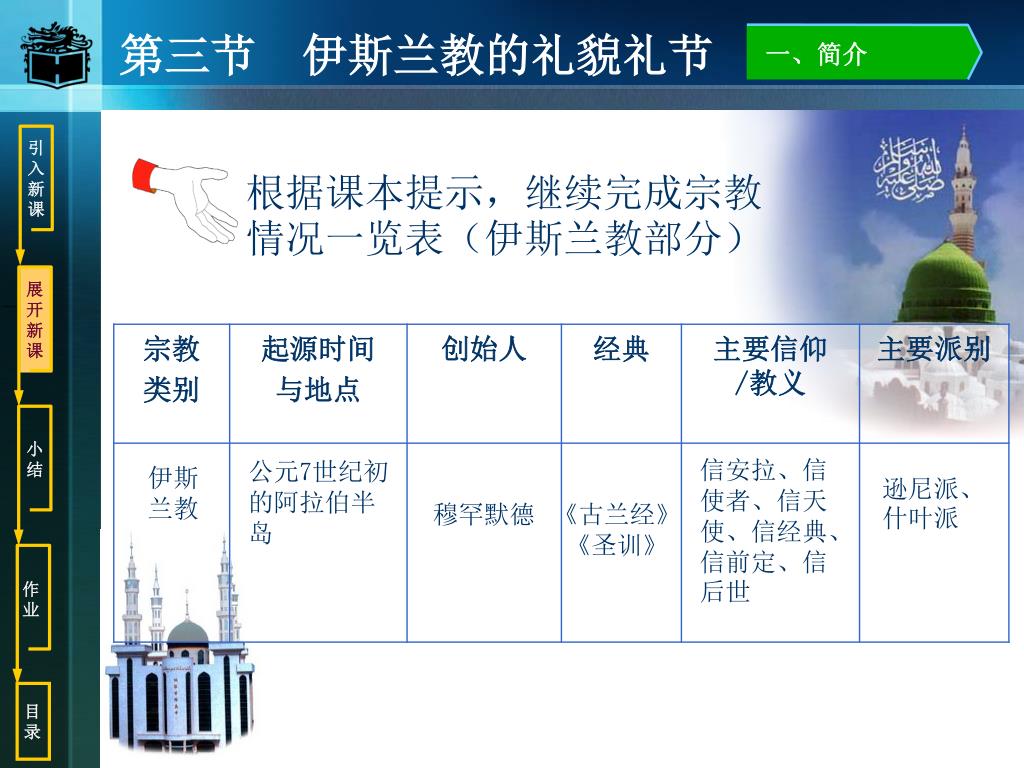 第三节　伊斯兰教的礼貌礼节

一、简介

引入新课

展开新课

小结

作业

目录

根据课本提示，继续完成宗教情况一览表（伊斯兰教部分）

| 宗教类别 | 起源时间与地点 | 创始人 | 经典 | 主要信仰/教义 | 主要派别 |
|---|---|---|---|---|---|
| 伊斯兰教 | 公元7世纪初的阿拉伯半岛 | 穆罕默德 | 《古兰经》《圣训》 | 信安拉、信使者、信天使、信经典、信前定、信后世 | 逊尼派、什叶派 |